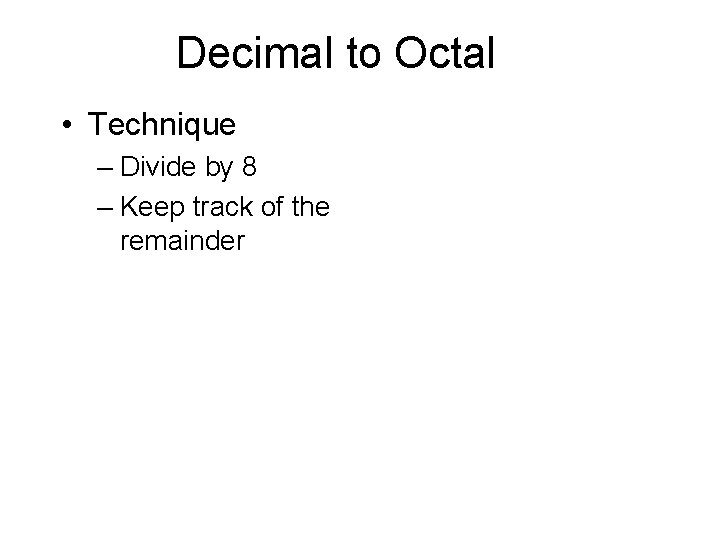 Decimal to Octal

• Technique
– Divide by 8
– Keep track of the remainder